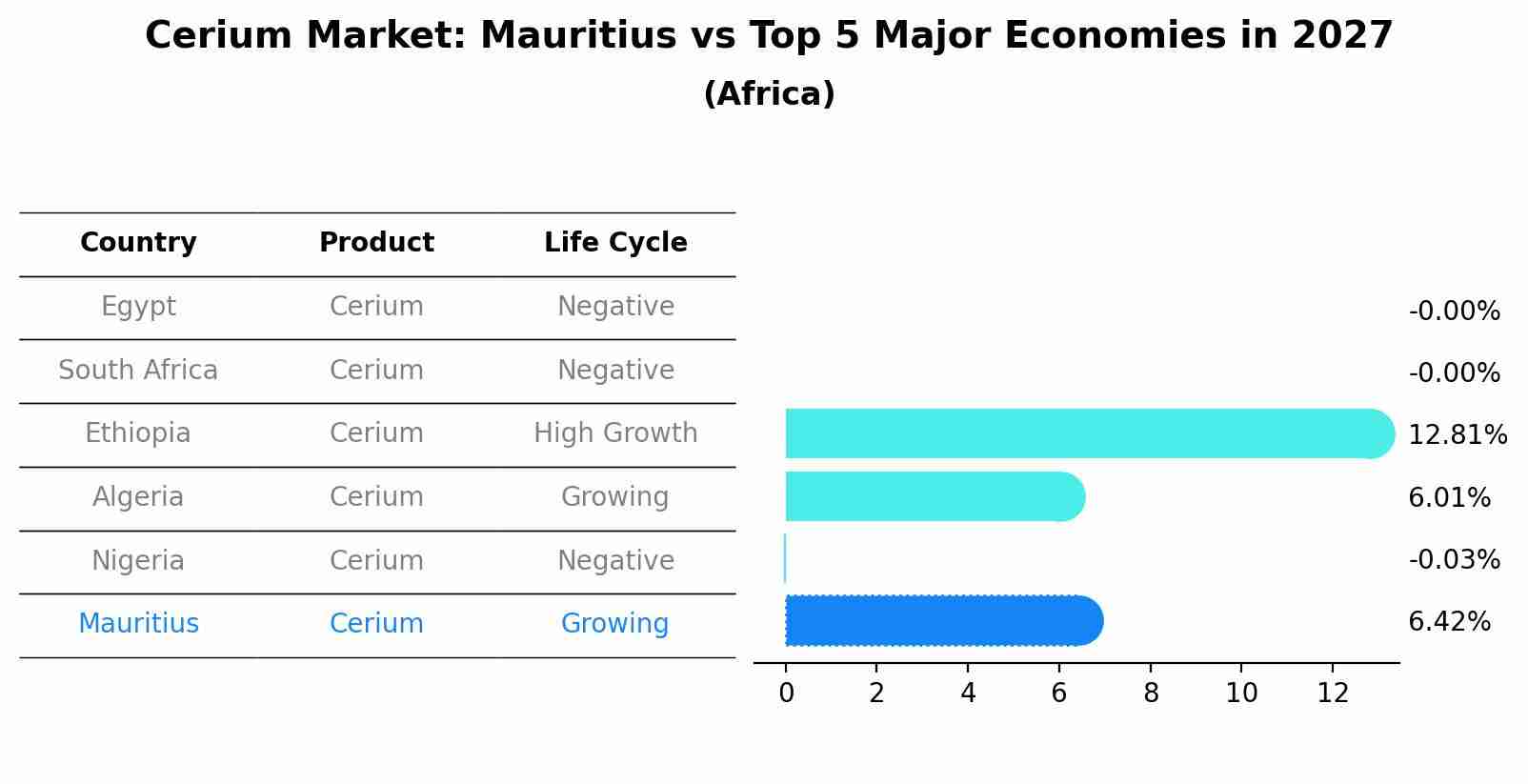 Cerium Market: Mauritius vs Top 5 Major Economies in 2027
(Africa)

| Country | Product | Life Cycle |
|---|---|---|
| Egypt | Cerium | Negative |
| South Africa | Cerium | Negative |
| Ethiopia | Cerium | High Growth |
| Algeria | Cerium | Growing |
| Nigeria | Cerium | Negative |
| Mauritius | Cerium | Growing |

-0.00%
-0.00%
12.81%
6.01%
-0.03%
6.42%

0 2 4 6 8 10 12